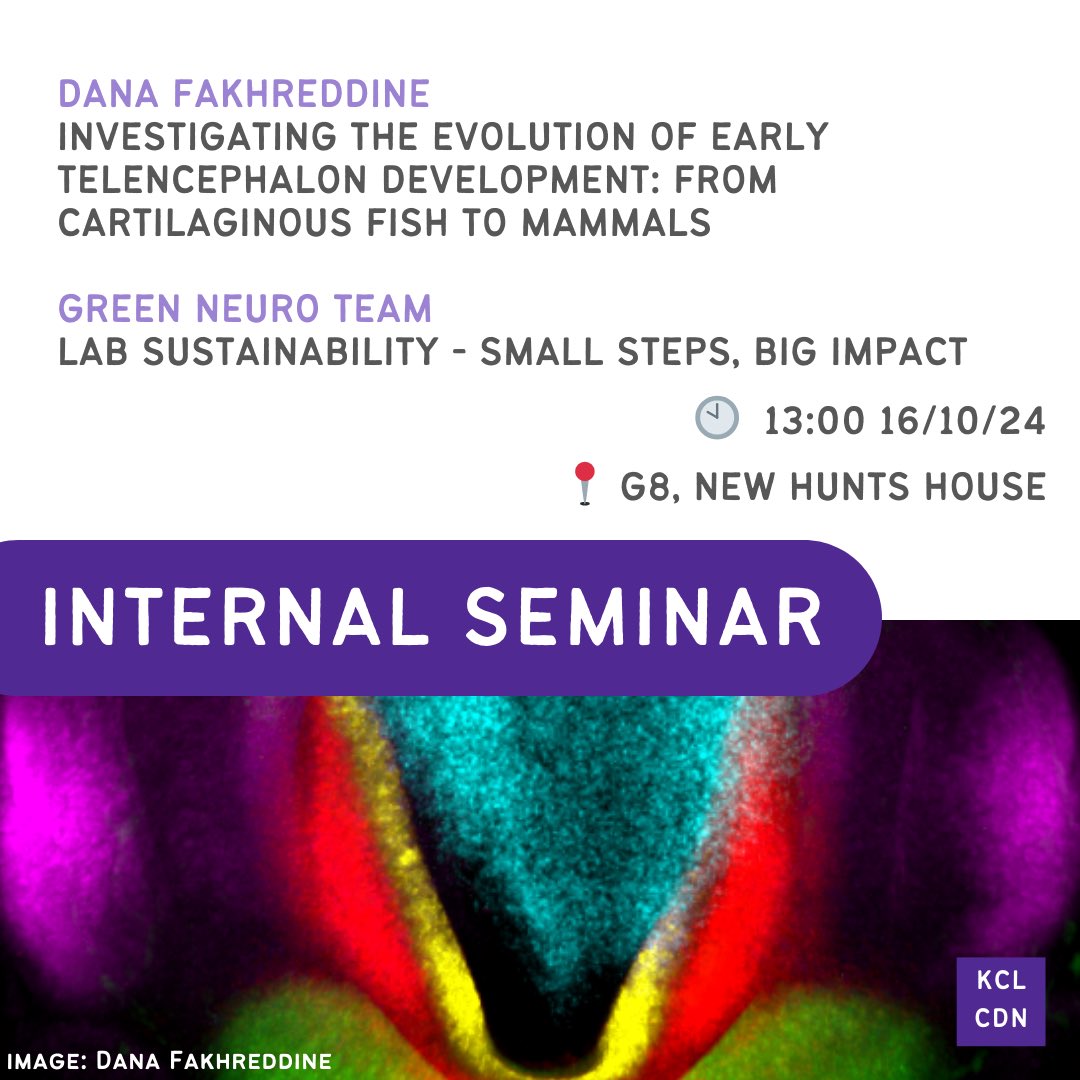 DANA FAKHREDDINE
INVESTIGATING THE EVOLUTION OF EARLY TELENCEPHALON DEVELOPMENT: FROM CARTILAGINOUS FISH TO MAMMALS

GREEN NEURO TEAM
LAB SUSTAINABILITY - SMALL STEPS, BIG IMPACT

13:00 16/10/24

G8, NEW HUNTS HOUSE

INTERNAL SEMINAR

KCL
CDN

IMAGE: DANA FAKHREDDINE